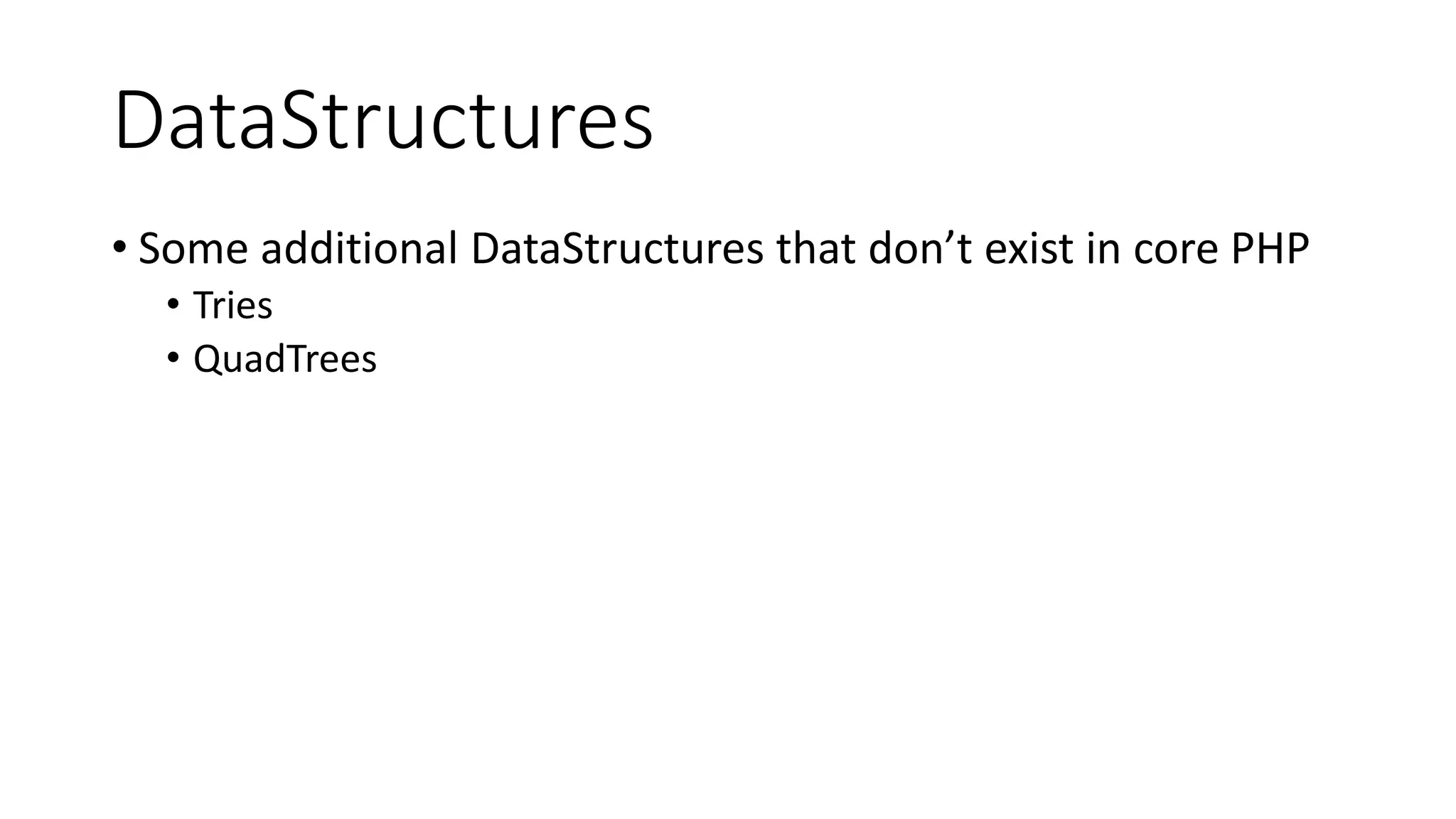 DataStructures

• Some additional DataStructures that don’t exist in core PHP
  • Tries
  • QuadTrees